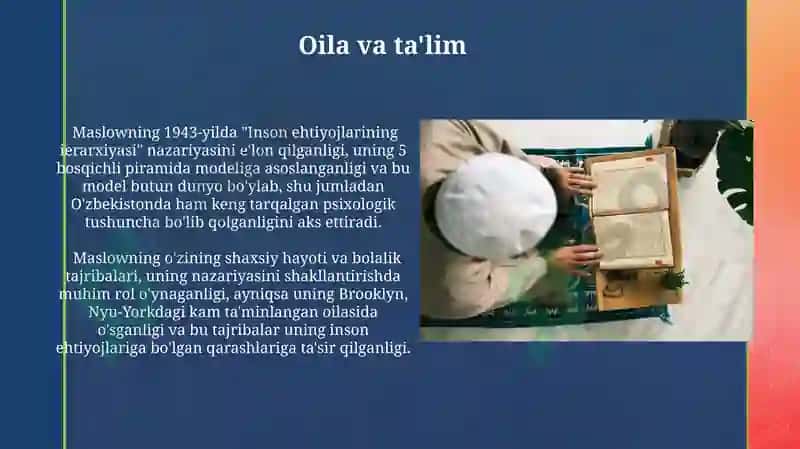 Oila va ta'lim

Maslowning 1943-yilda "Inson ehtiyojlarining ierarxiyasi" nazariyasini e'lon qilganligi, uning 5 bosqichli piramida modeliga asoslanganligi va bu model butun dunyo bo'ylab, shu jumladan O'zbekistonda ham keng tarqalgan psixologik tushuncha bo'lib qolganligini aks ettiradi.

Maslowning o'zining shaxsiy hayoti va bolalik tajribalari, uning nazariyasini shakllantirishda muhim rol o'ynaganligi, ayniqsa uning Brooklyn, Nyu-Yorkdagi kam ta'minlangan oilasida o'sganligi va bu tajribalar uning inson ehtiyojlariga bo'lgan qarashlariga ta'sir qilganligi.